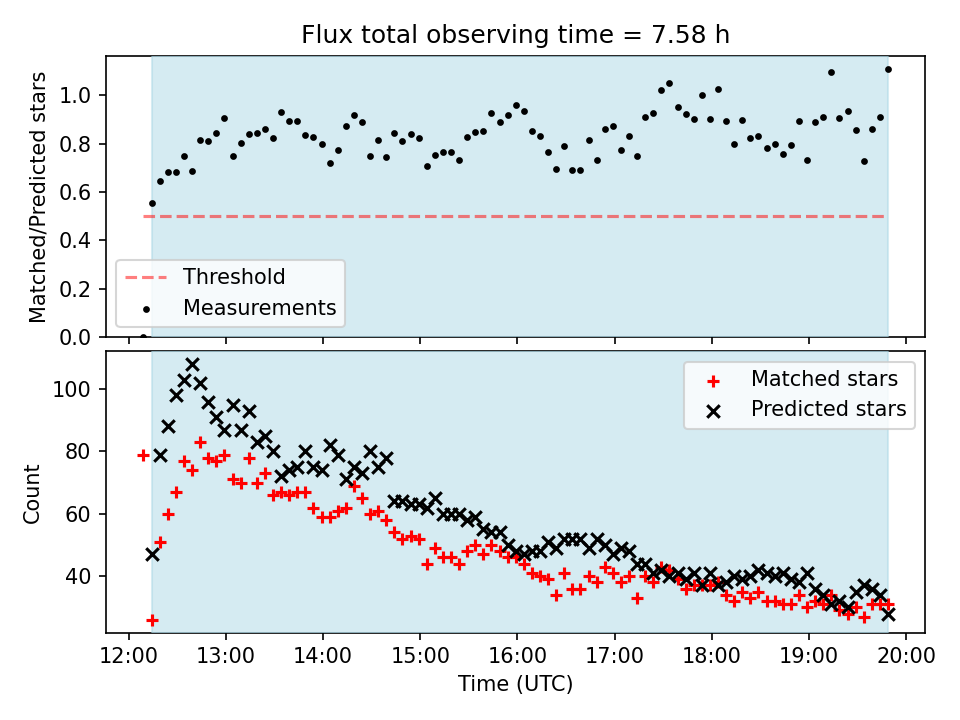 Flux total observing time = 7.58 h

Matched/Predicted stars

1.0
0.8
0.6
0.4
0.2
0.0

Threshold
Measurements

Count

100
80
60
40

Matched stars
Predicted stars

12:00
13:00
14:00
15:00
16:00
17:00
18:00
19:00
20:00

Time (UTC)